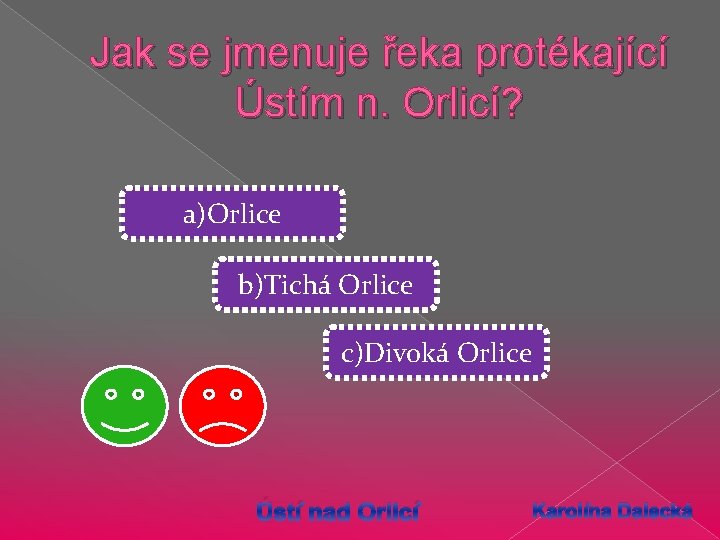 Jak se jmenuje řeka protékající Ústím n. Orlicí?

a)Orlice

b)Tichá Orlice

c)Divoká Orlice

Ústí nad Orlicí

Karolína Dalecká